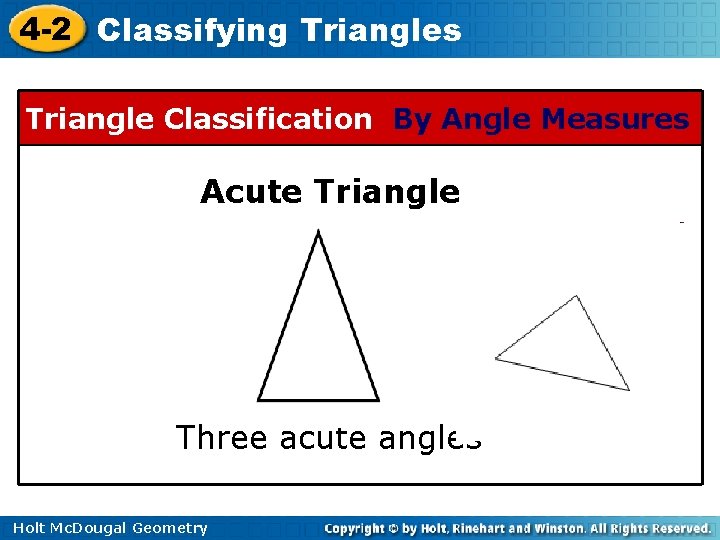 4-2 Classifying Triangles

Triangle Classification By Angle Measures

Acute Triangle

Three acute angles

Holt McDougal Geometry

Copyright © by Holt, Rinehart and Winston. All Rights Reserved.